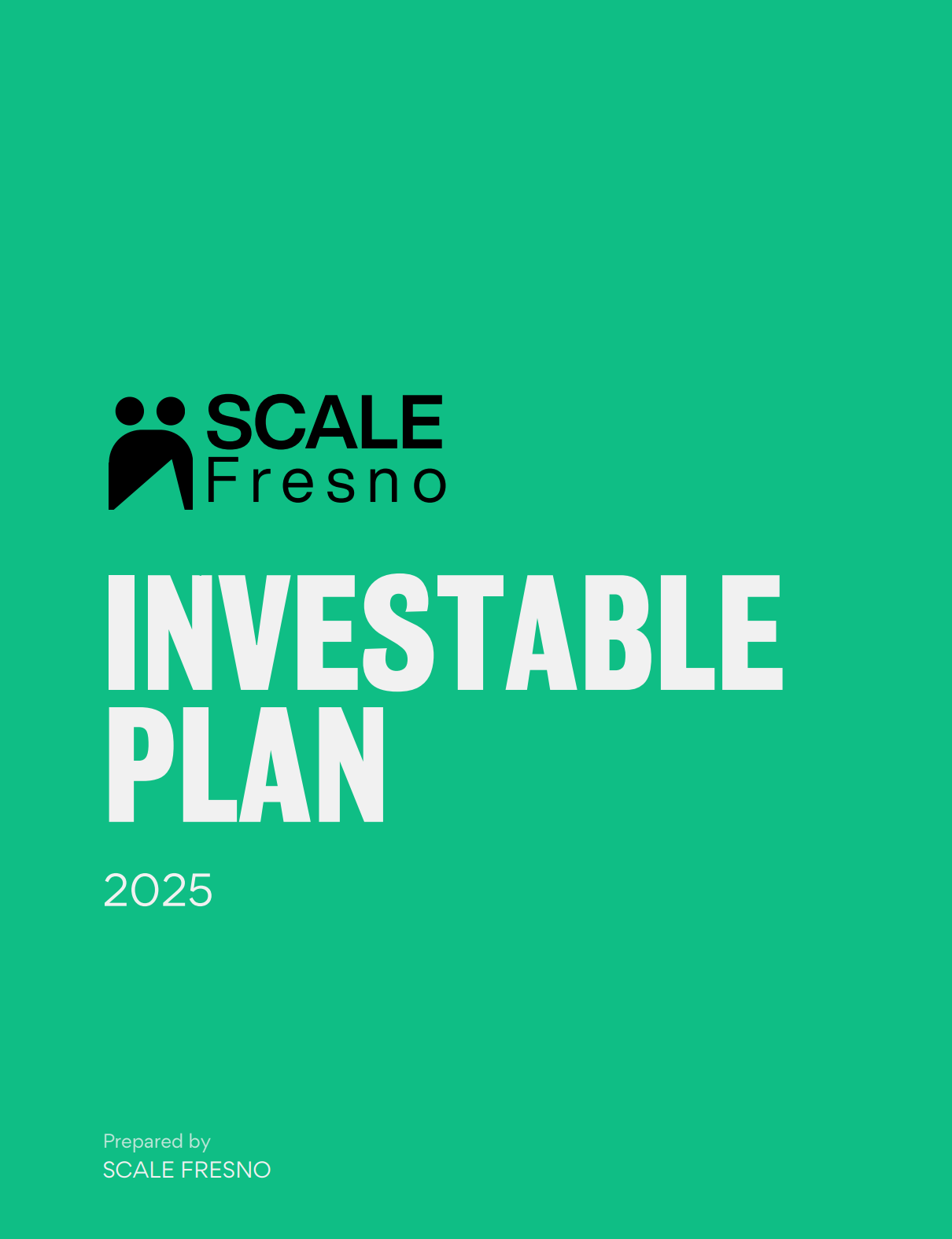 SCALE
Fresno

INVESTABLE PLAN

2025

Prepared by
SCALE FRESNO